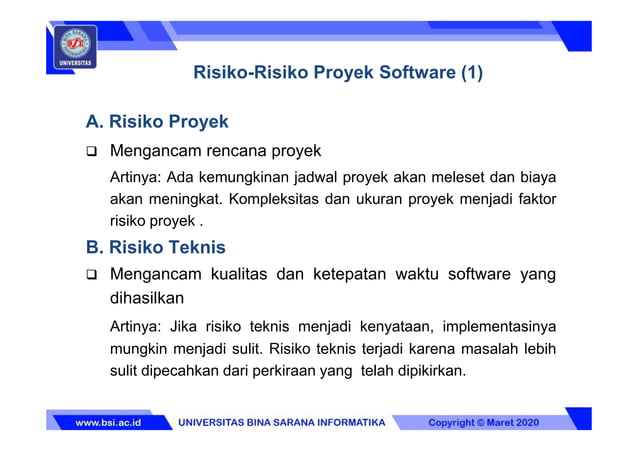 UNIVERSITAS

Risiko-Risiko Proyek Software (1)

A. Risiko Proyek

❑ Mengancam rencana proyek

Artinya: Ada kemungkinan jadwal proyek akan meleset dan biaya akan meningkat. Kompleksitas dan ukuran proyek menjadi faktor risiko proyek .

B. Risiko Teknis

❑ Mengancam kualitas dan ketepatan waktu software yang dihasilkan

Artinya: Jika risiko teknis menjadi kenyataan, implementasinya mungkin menjadi sulit. Risiko teknis terjadi karena masalah lebih sulit dipecahkan dari perkiraan yang telah dipikirkan.

www.bsi.ac.id UNIVERSITAS BINA SARANA INFORMATIKA Copyright © Maret 2020